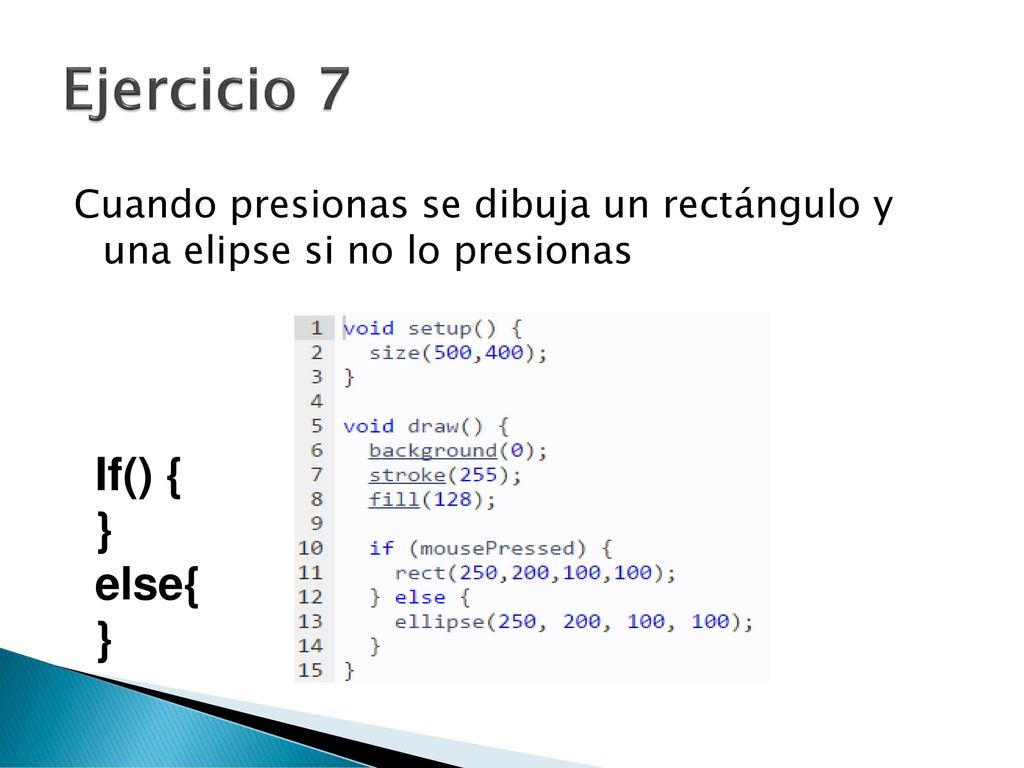 Ejercicio 7

Cuando presionas se dibuja un rectángulo y una elipse si no lo presionas

If() {
}
else{
}

1 void setup() {
2   size(500,400);
3 }
4
5 void draw() {
6   background(0);
7   stroke(255);
8   fill(128);
9
10   if (mousePressed) {
11     rect(250,200,100,100);
12   } else {
13     ellipse(250, 200, 100, 100);
14   }
15 }